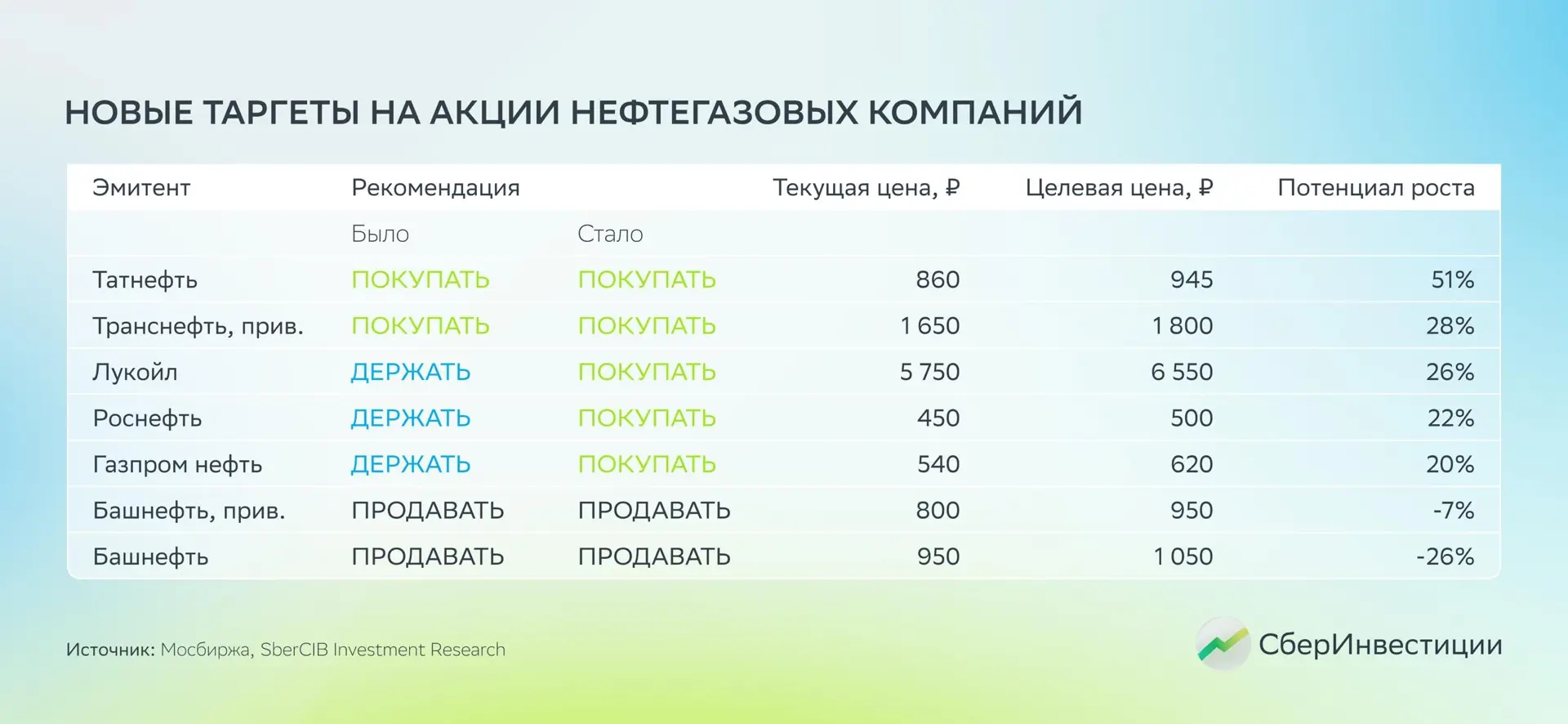 НОВЫЕ ТАРГЕТЫ НА АКЦИИ НЕФТЕГАЗОВЫХ КОМПАНИЙ

| Эмитент | Рекомендация |  | Текущая цена, ₽ | Целевая цена, ₽ | Потенциал роста |
|---|---|---|---|---|---|
|  | Было | Стало |  |  |  |
| Татнефть | ПОКУПАТЬ | ПОКУПАТЬ | 860 | 945 | 51% |
| Транснефть, прив. | ПОКУПАТЬ | ПОКУПАТЬ | 1 650 | 1 800 | 28% |
| Лукойл | ДЕРЖАТЬ | ПОКУПАТЬ | 5 750 | 6 550 | 26% |
| Роснефть | ДЕРЖАТЬ | ПОКУПАТЬ | 450 | 500 | 22% |
| Газпром нефть | ДЕРЖАТЬ | ПОКУПАТЬ | 540 | 620 | 20% |
| Башнефть, прив. | ПРОДАВАТЬ | ПРОДАВАТЬ | 800 | 950 | -7% |
| Башнефть | ПРОДАВАТЬ | ПРОДАВАТЬ | 950 | 1 050 | -26% |

Источник: Мосбиржа, SberCIB Investment Research

СберИнвестиции